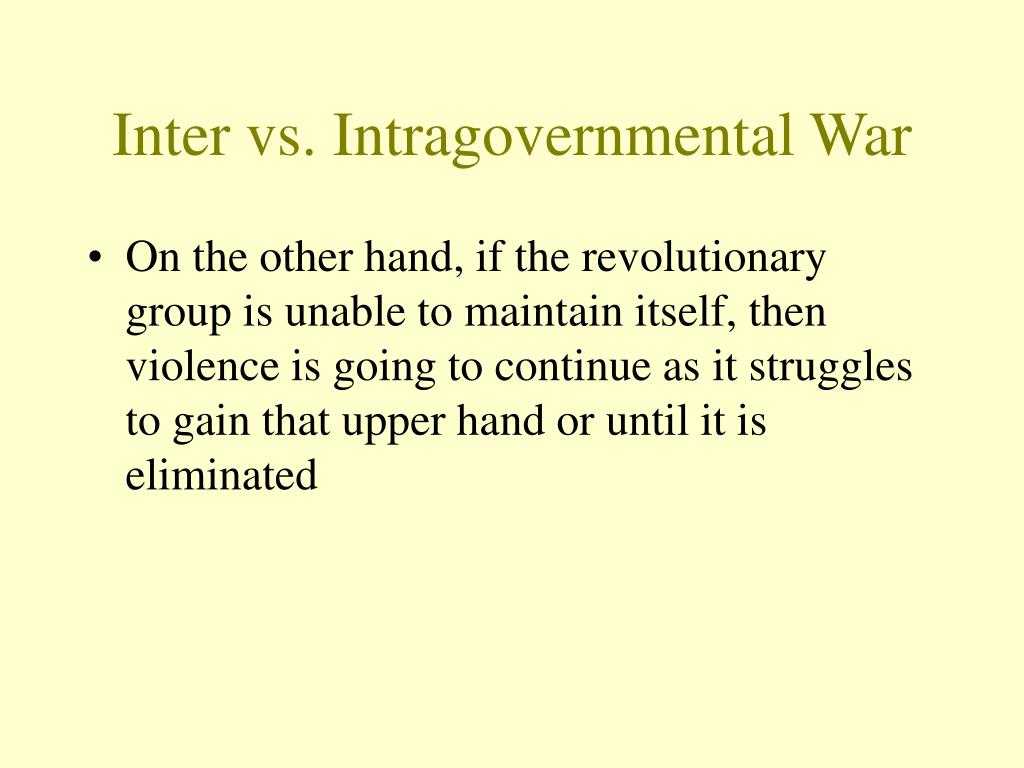 Inter vs. Intragovernmental War

• On the other hand, if the revolutionary group is unable to maintain itself, then violence is going to continue as it struggles to gain that upper hand or until it is eliminated